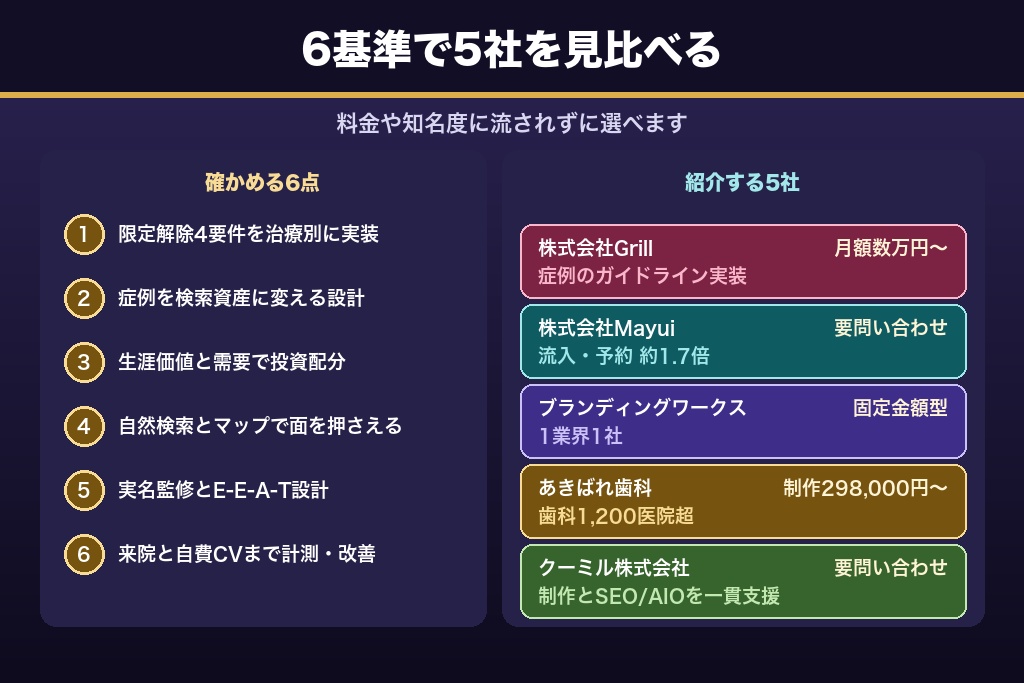 6基準で5社を見比べる

料金や知名度に流されずに選べます

確かめる6点

1 限定解除4要件を治療別に実装

2 症例を検索資産に変える設計

3 生涯価値と需要で投資配分

4 自然検索とマップで面を押さえる

5 実名監修とE-E-A-T設計

6 来院と自費CVまで計測・改善

紹介する5社

株式会社Grill 月額数万円〜
症例のガイドライン実装

株式会社Mayui 要問い合わせ
流入・予約 約1.7倍

ブランディングワークス 固定金額型
1業界1社

あきばれ歯科 制作298,000円〜
歯科1,200医院超

クーミル株式会社 要問い合わせ
制作とSEO/AIOを一貫支援